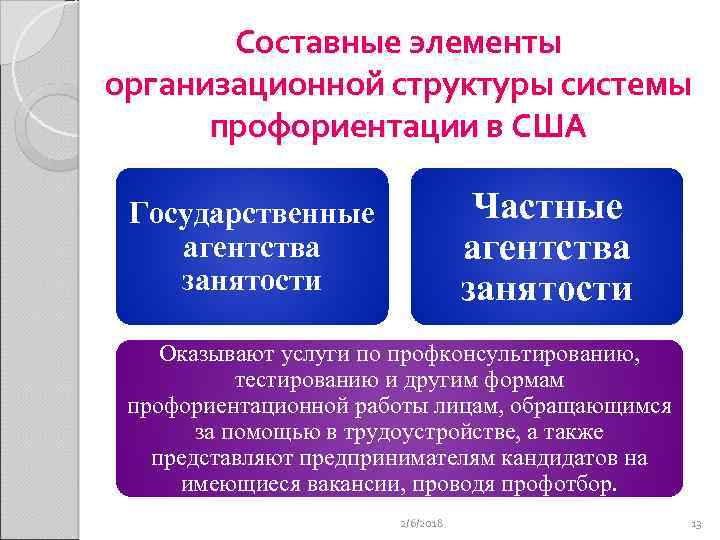 Составные элементы организационной структуры системы профориентации в США

Государственные агентства занятости

Частные агентства занятости

Оказывают услуги по профконсультированию, тестированию и другим формам профориентационной работы лицам, обращающимся за помощью в трудоустройстве, а также представляют предпринимателям кандидатов на имеющиеся вакансии, проводя профотбор.

2/6/2018

13